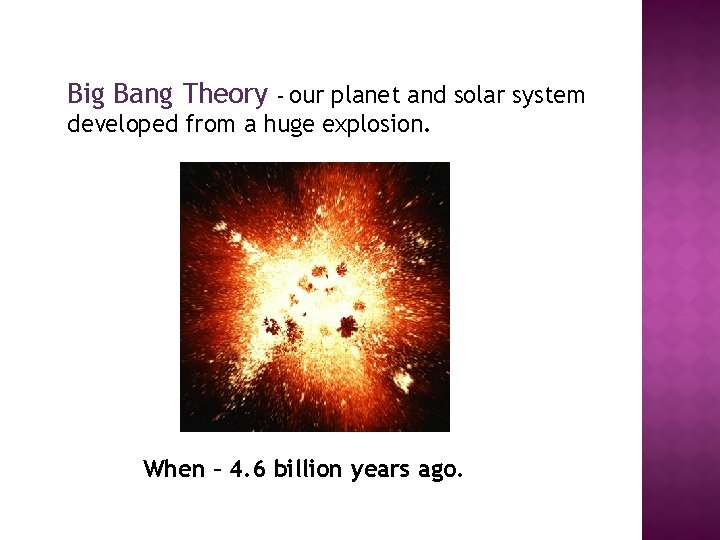 Big Bang Theory - our planet and solar system developed from a huge explosion.

When – 4.6 billion years ago.